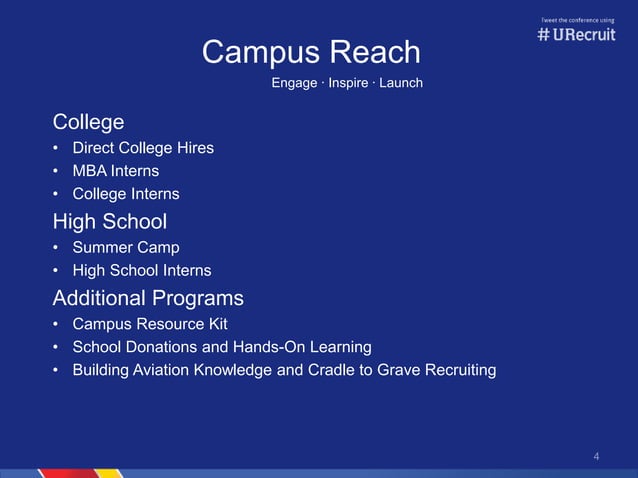 Tweet the conference using
#URecruit

Campus Reach

Engage · Inspire · Launch

College
• Direct College Hires
• MBA Interns
• College Interns

High School
• Summer Camp
• High School Interns

Additional Programs
• Campus Resource Kit
• School Donations and Hands-On Learning
• Building Aviation Knowledge and Cradle to Grave Recruiting

4